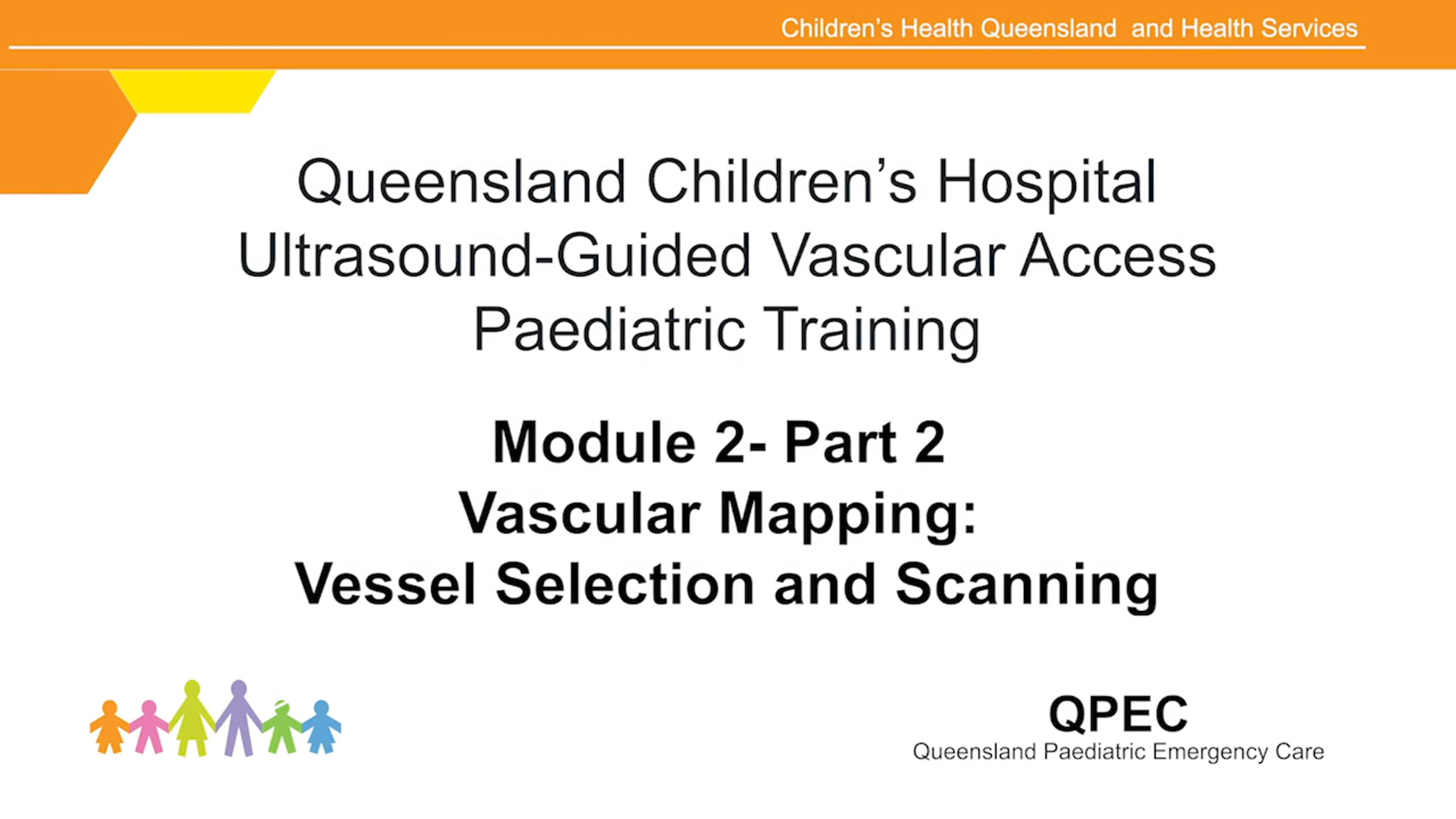 Children's Health Queensland and Health Services

Queensland Children's Hospital
Ultrasound-Guided Vascular Access
Paediatric Training

Module 2- Part 2
Vascular Mapping:
Vessel Selection and Scanning

QPEC
Queensland Paediatric Emergency Care